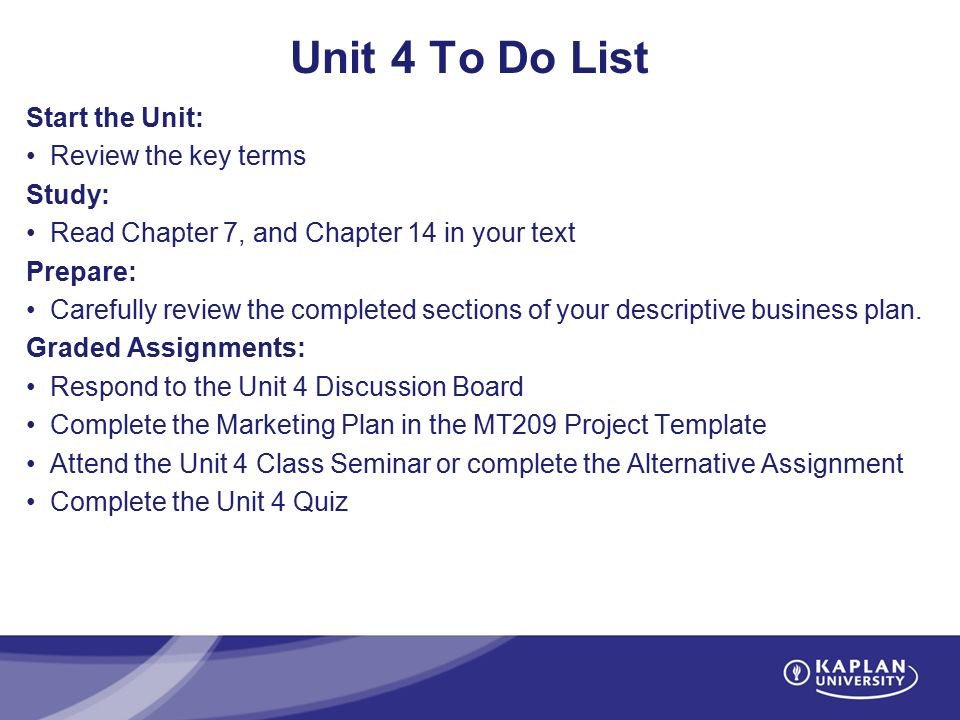 Unit 4 To Do List

Start the Unit:
• Review the key terms

Study:
• Read Chapter 7, and Chapter 14 in your text

Prepare:
• Carefully review the completed sections of your descriptive business plan.

Graded Assignments:
• Respond to the Unit 4 Discussion Board
• Complete the Marketing Plan in the MT209 Project Template
• Attend the Unit 4 Class Seminar or complete the Alternative Assignment
• Complete the Unit 4 Quiz

KAPLAN UNIVERSITY